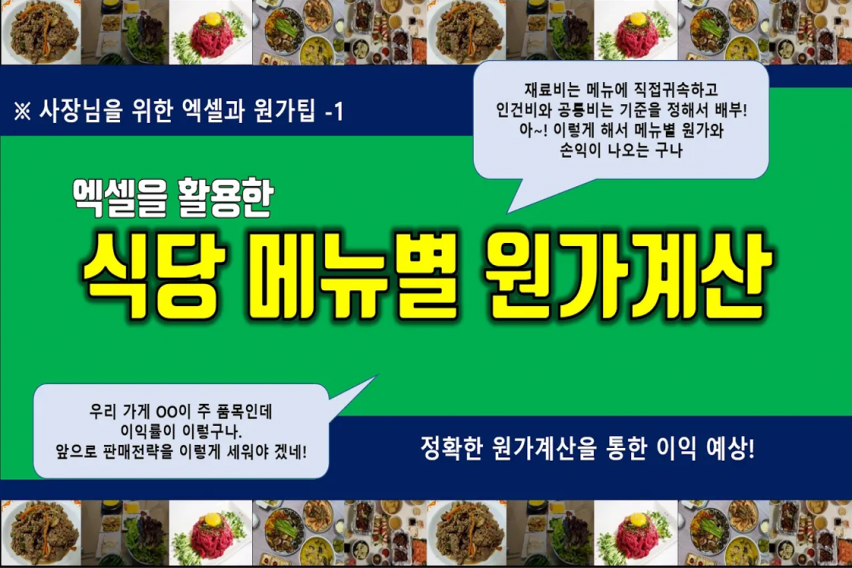 ※ 사장님을 위한 엑셀과 원가팁 -1

재료비는 메뉴에 직접귀속하고
인건비와 공통비는 기준을 정해서 배부!
아~! 이렇게 해서 메뉴별 원가와
손익이 나오는 구나

엑셀을 활용한

식당 메뉴별 원가계산

우리 가게 OO이 주 품목인데
이익률이 이렇구나.
앞으로 판매전략을 이렇게 세워야 겠네!

정확한 원가계산을 통한 이익 예상!